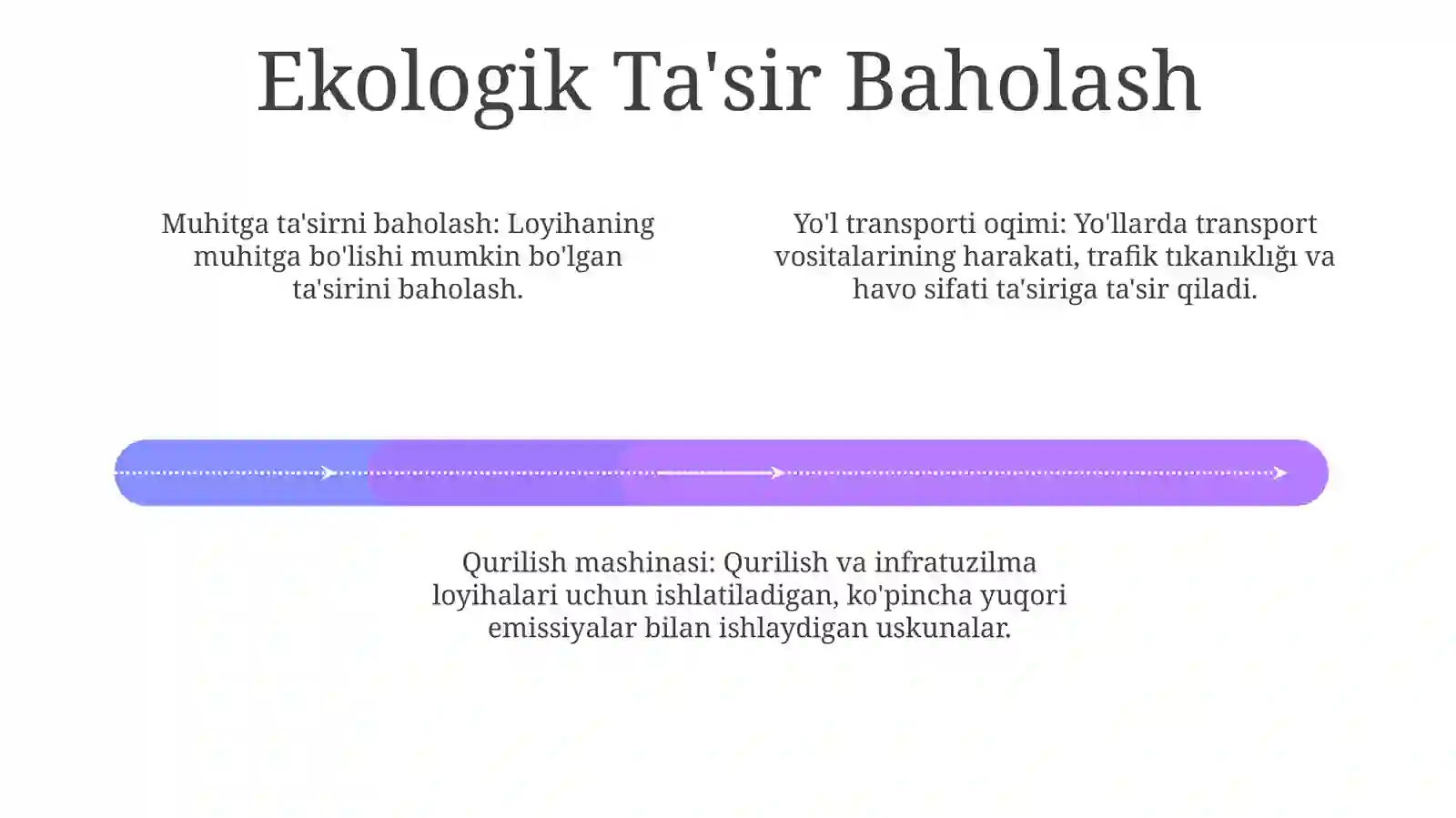 Ekologik Ta'sir Baholash

Muhitga ta'sirni baholash: Loyihaning muhitga bo'lishi mumkin bo'lgan ta'sirini baholash.

Yo'l transporti oqimi: Yo'llarda transport vositalarining harakati, trafik tıkanıklığı va havo sifati ta'siriga ta'sir qiladi.

Qurilish mashinasi: Qurilish va infratuzilma loyihalari uchun ishlatiladigan, ko'pincha yuqori emissiyalar bilan ishlaydigan uskunalar.